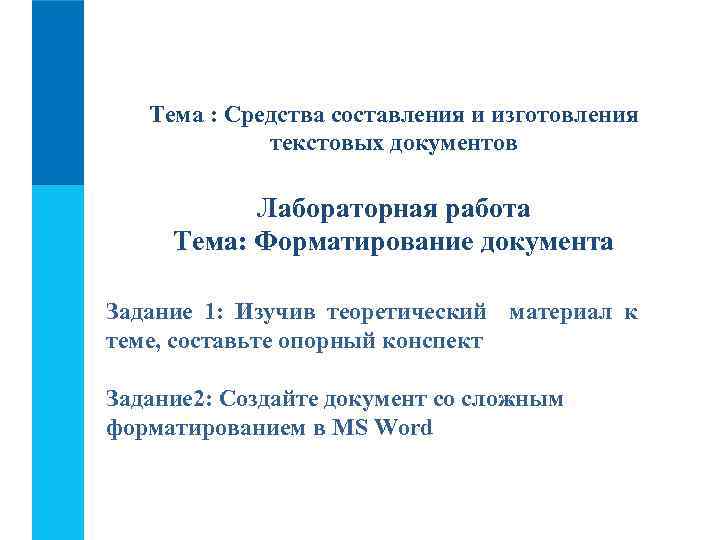 Тема : Средства составления и изготовления текстовых документов

Лабораторная работа
Тема: Форматирование документа

Задание 1: Изучив теоретический материал к теме, составьте опорный конспект

Задание2: Создайте документ со сложным форматированием в MS Word